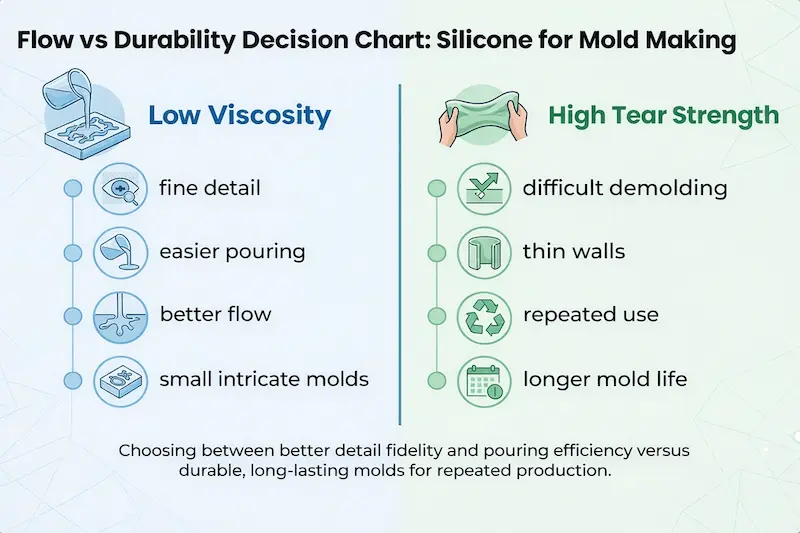 Flow vs Durability Decision Chart: Silicone for Mold Making

Low Viscosity

fine detail

easier pouring

better flow

small intricate molds

High Tear Strength

difficult demolding

thin walls

repeated use

longer mold life

Choosing between better detail fidelity and pouring efficiency versus durable, long-lasting molds for repeated production.